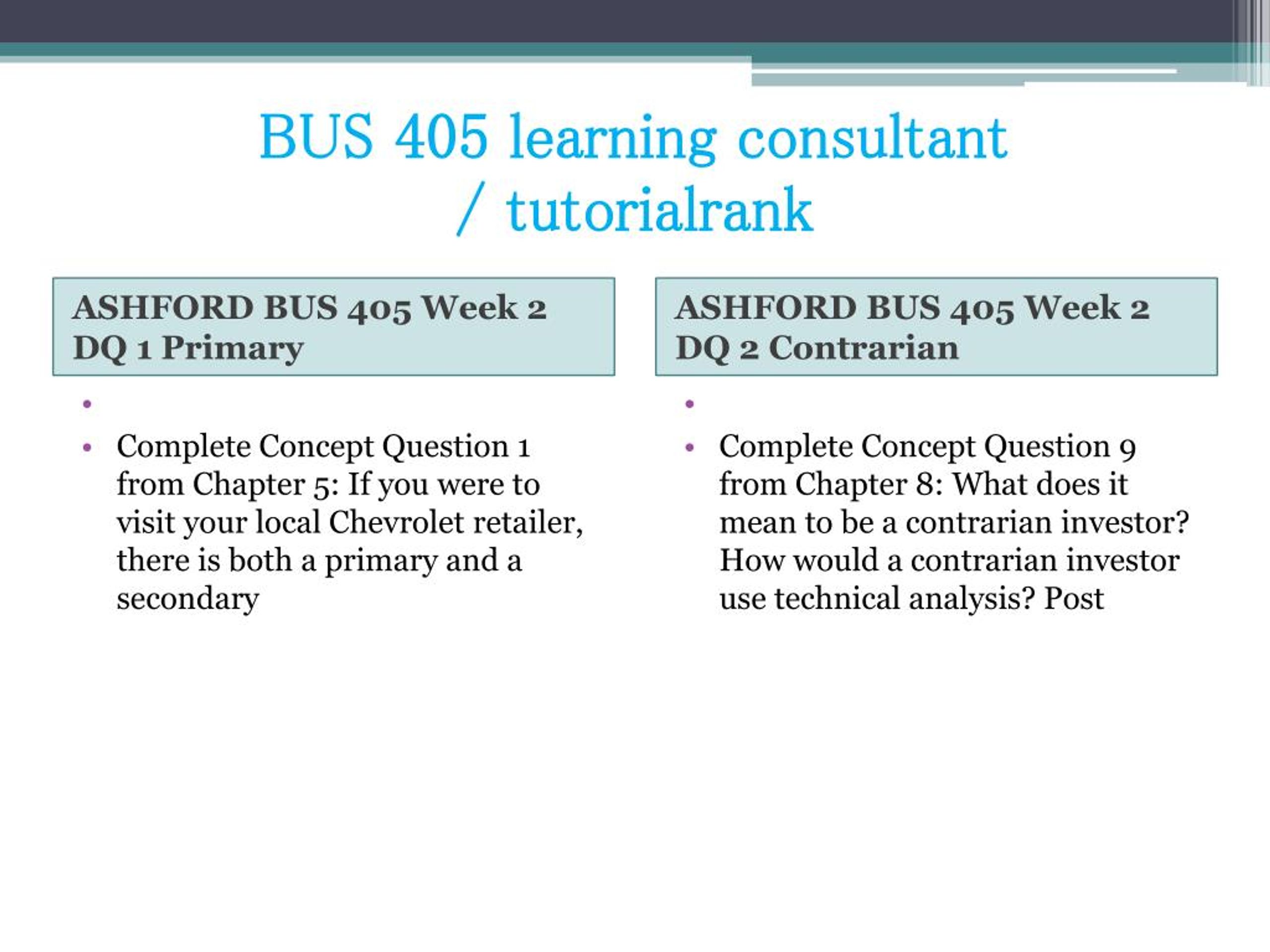 BUS 405 learning consultant / tutorialrank

ASHFORD BUS 405 Week 2 DQ 1 Primary

•

• Complete Concept Question 1 from Chapter 5: If you were to visit your local Chevrolet retailer, there is both a primary and a secondary

ASHFORD BUS 405 Week 2 DQ 2 Contrarian

•

• Complete Concept Question 9 from Chapter 8: What does it mean to be a contrarian investor? How would a contrarian investor use technical analysis? Post